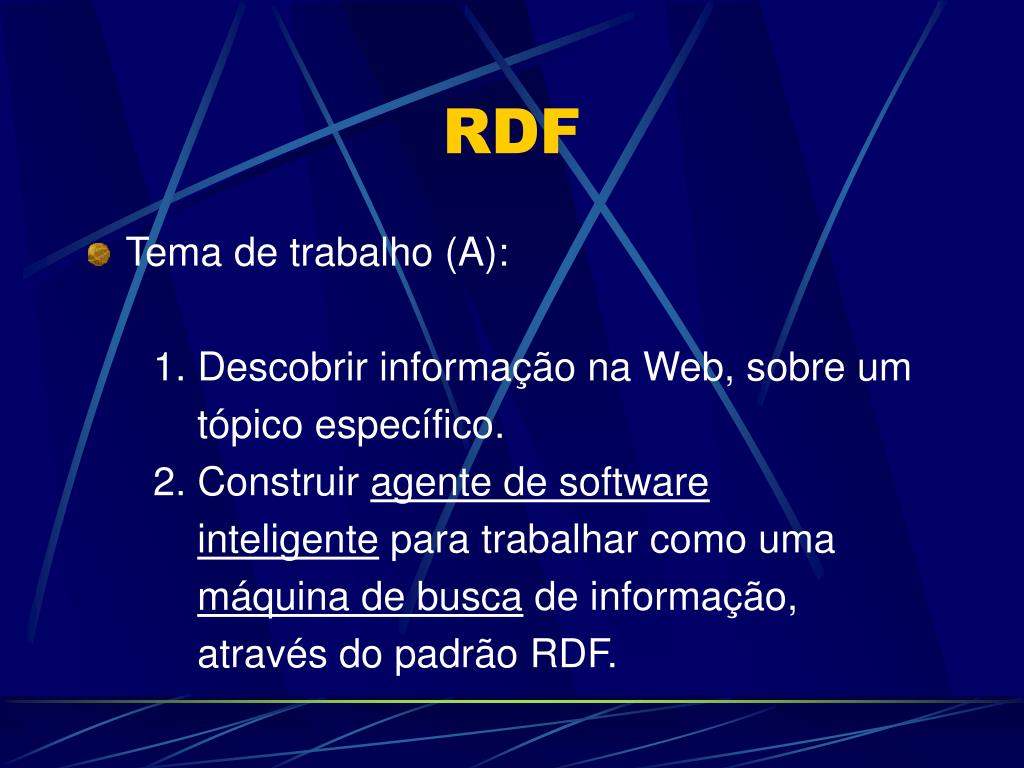 RDF

Tema de trabalho (A):

1. Descobrir informação na Web, sobre um tópico específico.
2. Construir agente de software inteligente para trabalhar como uma máquina de busca de informação, através do padrão RDF.